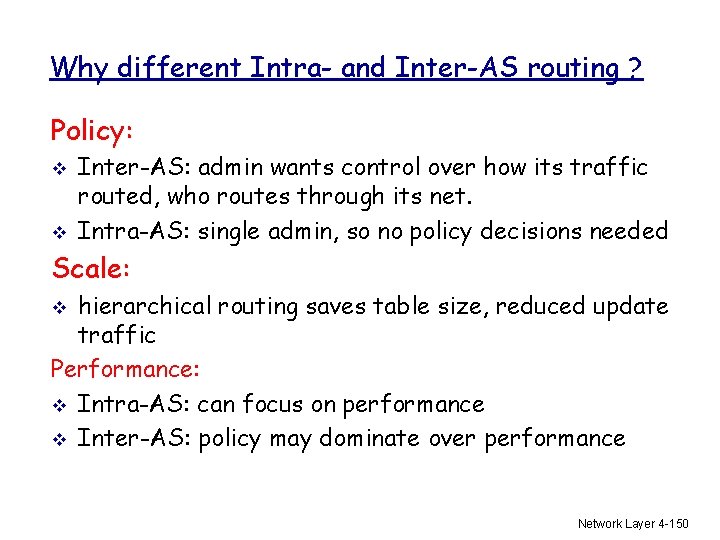 Why different Intra- and Inter-AS routing ?

Policy:

❖ Inter-AS: admin wants control over how its traffic routed, who routes through its net.
❖ Intra-AS: single admin, so no policy decisions needed

Scale:

❖ hierarchical routing saves table size, reduced update traffic

Performance:

❖ Intra-AS: can focus on performance
❖ Inter-AS: policy may dominate over performance

Network Layer 4-150